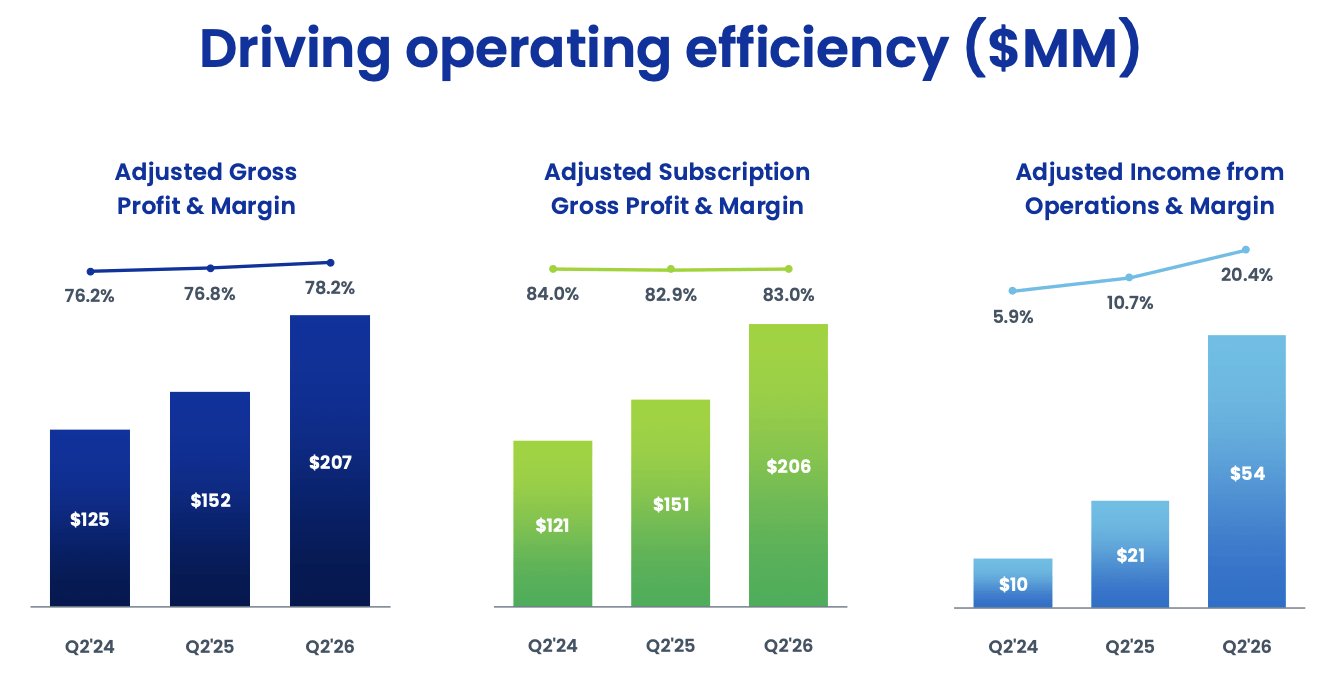 Driving operating efficiency ($MM)

Adjusted Gross Profit & Margin

76.2%
76.8%
78.2%

$125
$152
$207

Q2'24
Q2'25
Q2'26

Adjusted Subscription Gross Profit & Margin

84.0%
82.9%
83.0%

$121
$151
$206

Q2'24
Q2'25
Q2'26

Adjusted Income from Operations & Margin

5.9%
10.7%
20.4%

$10
$21
$54

Q2'24
Q2'25
Q2'26